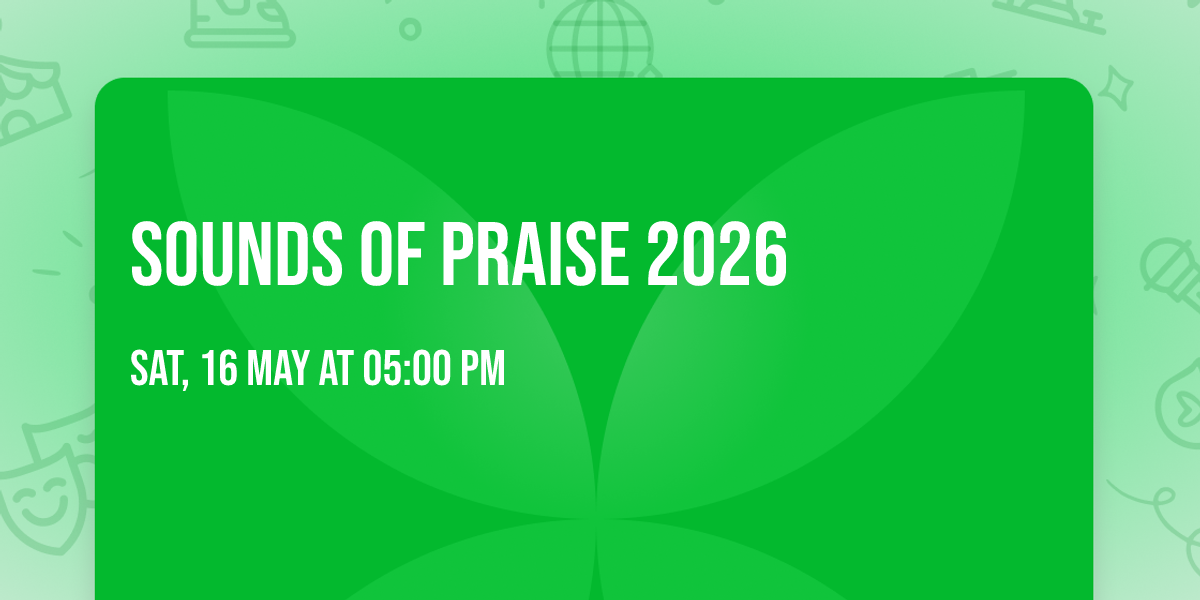 SOUNDS OF PRAISE 2026

SAT, 16 MAY AT 05:00 PM